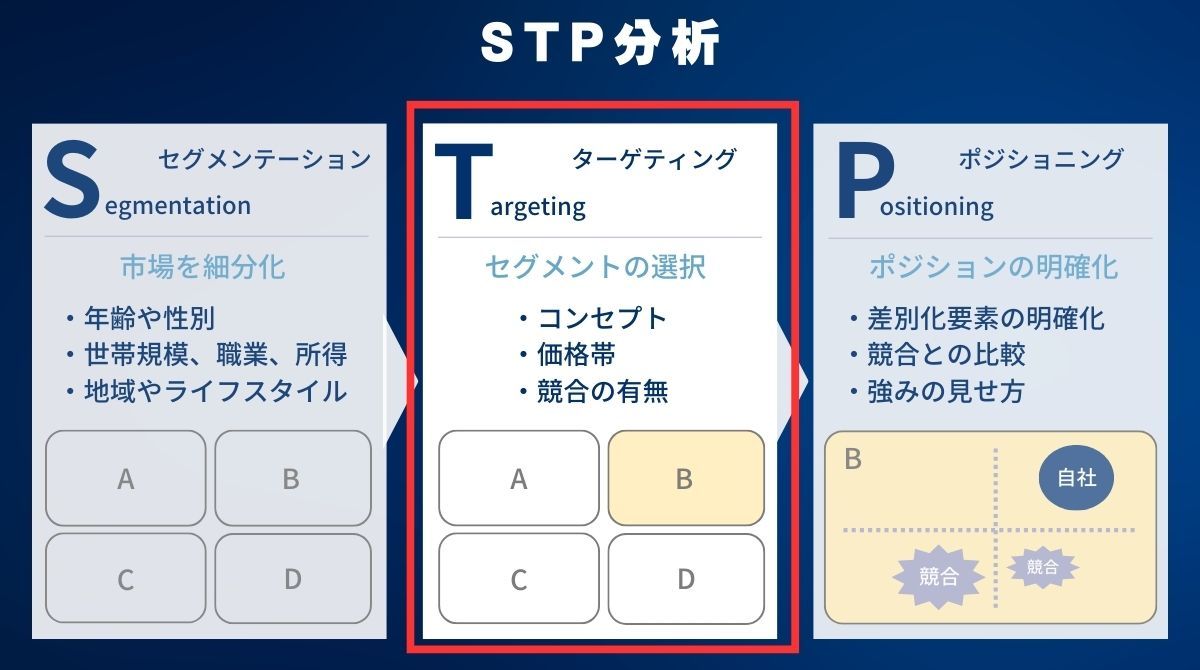 STP分析

セグメンテーション
Segmentation

市場を細分化

・年齢や性別
・世帯規模、職業、所得
・地域やライフスタイル

A B
C D

ターゲティング
Targeting

セグメントの選択

・コンセプト
・価格帯
・競合の有無

A B
C D

ポジショニング
Positioning

ポジションの明確化

・差別化要素の明確化
・競合との比較
・強みの見せ方

B
自社
競合
競合